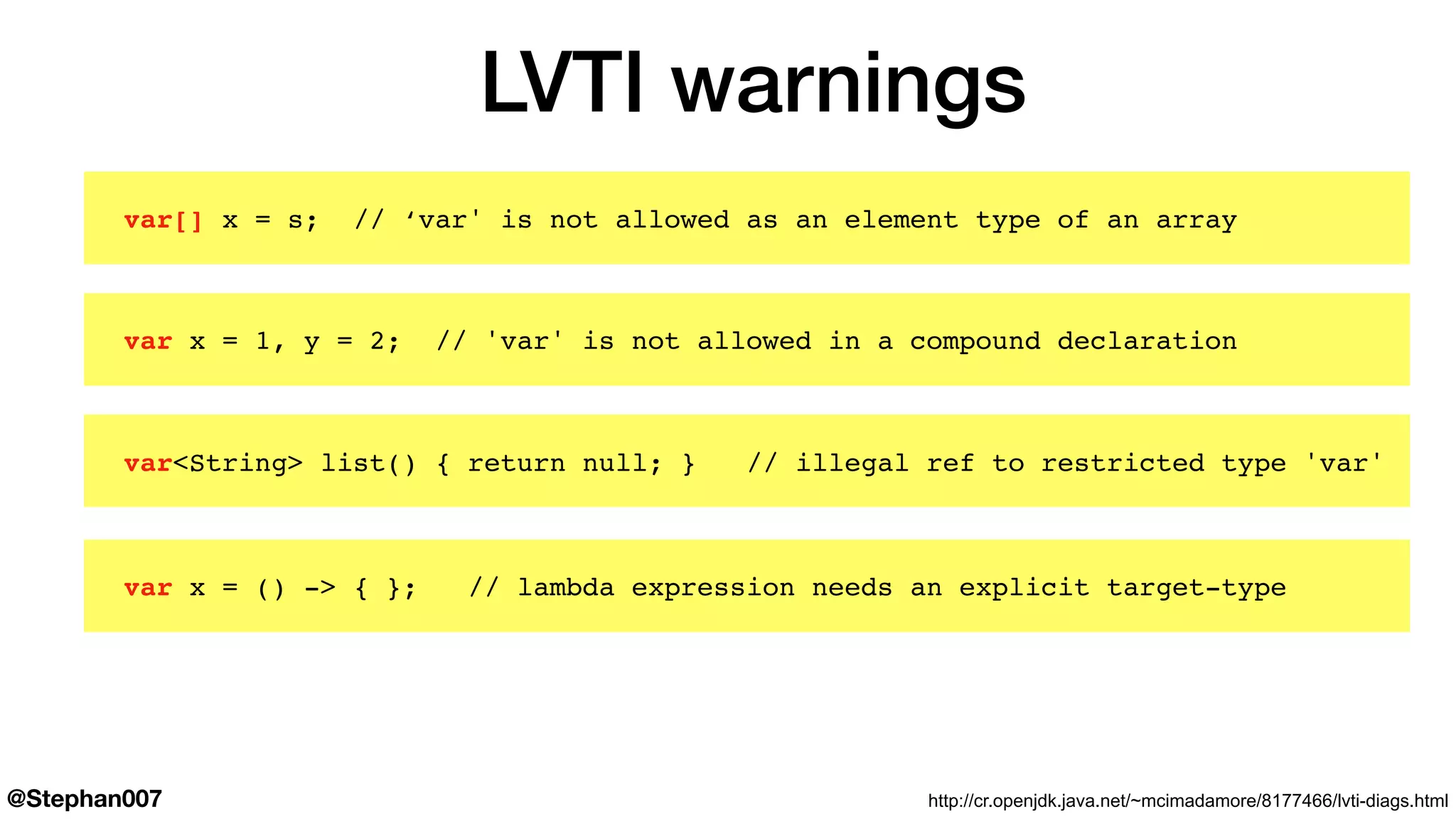 LVTI warnings

var[] x = s;  // ‘var' is not allowed as an element type of an array

var x = 1, y = 2;  // 'var' is not allowed in a compound declaration

var<String> list() { return null; }   // illegal ref to restricted type 'var'

var x = () -> { };   // lambda expression needs an explicit target-type

@Stephan007

http://cr.openjdk.java.net/~mcimadamore/8177466/lvti-diags.html